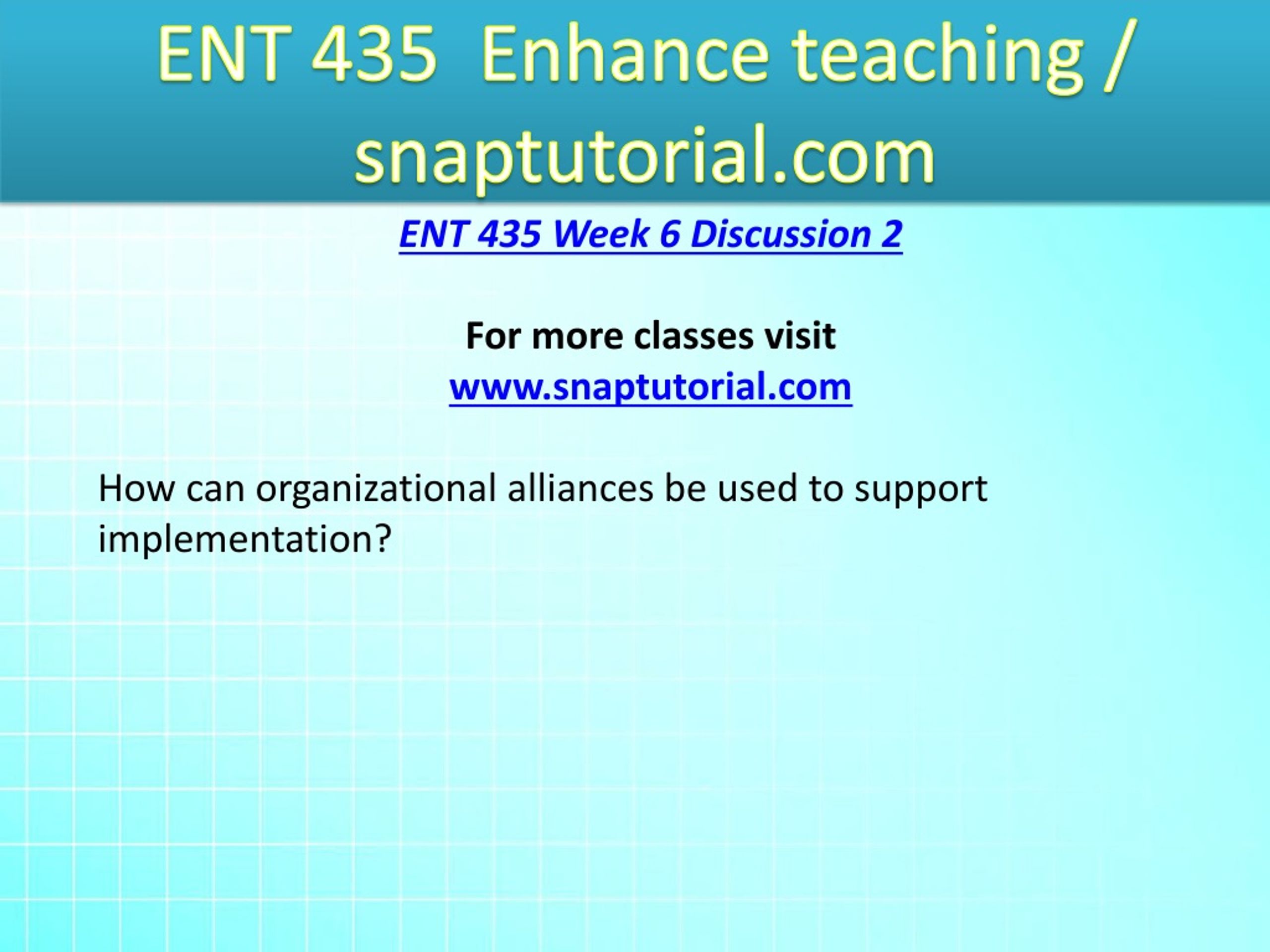 ENT 435 Enhance teaching / snaptutorial.com

ENT 435 Week 6 Discussion 2

For more classes visit
www.snaptutorial.com

How can organizational alliances be used to support implementation?